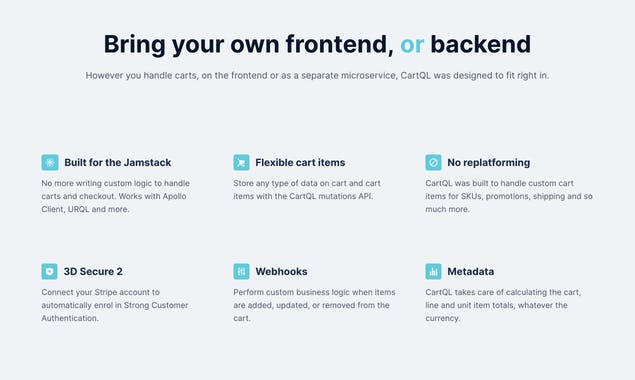 Bring your own frontend, or backend

However you handle carts, on the frontend or as a separate microservice, CartQL was designed to fit right in.

Built for the Jamstack

No more writing custom logic to handle carts and checkout. Works with Apollo Client, URQL and more.

Flexible cart items

Store any type of data on cart and cart items with the CartQL mutations API.

No replatforming

CartQL was built to handle custom cart items for SKUs, promotions, shipping and so much more.

3D Secure 2

Connect your Stripe account to automatically enrol in Strong Customer Authentication.

Webhooks

Perform custom business logic when items are added, updated, or removed from the cart.

Metadata

CartQL takes care of calculating the cart, line and unit item totals, whatever the currency.